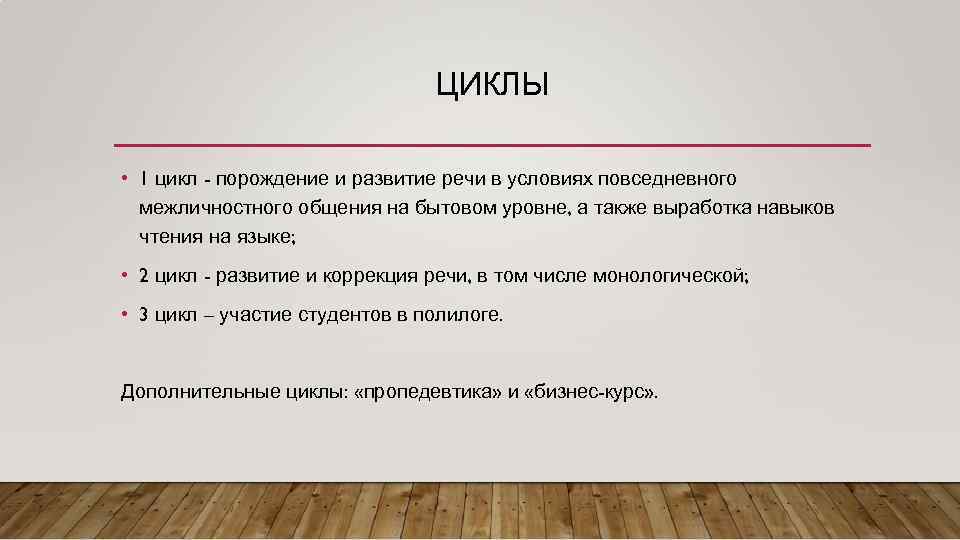 ЦИКЛЫ

• 1 цикл - порождение и развитие речи в условиях повседневного межличностного общения на бытовом уровне, а также выработка навыков чтения на языке;

• 2 цикл - развитие и коррекция речи, в том числе монологической;

• 3 цикл – участие студентов в полилоге.

Дополнительные циклы: «пропедевтика» и «бизнес-курс».